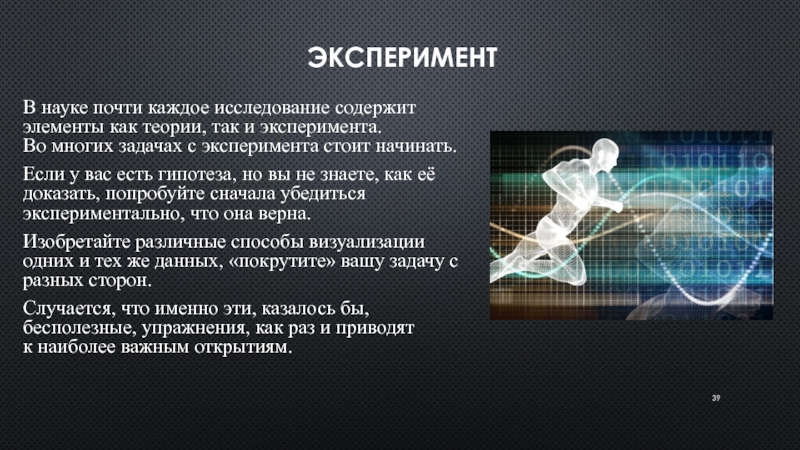 ЭКСПЕРИМЕНТ

В науке почти каждое исследование содержит элементы как теории, так и эксперимента. Во многих задачах с эксперимента стоит начинать.

Если у вас есть гипотеза, но вы не знаете, как её доказать, попробуйте сначала убедиться экспериментально, что она верна.

Изобретайте различные способы визуализации одних и тех же данных, «покрутите» вашу задачу с разных сторон.

Случается, что именно эти, казалось бы, бесполезные, упражнения, как раз и приводят к наиболее важным открытиям.

39